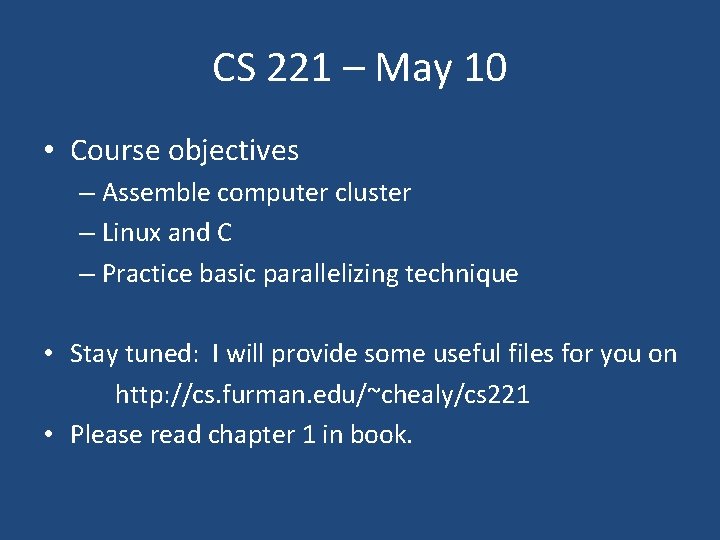 CS 221 – May 10

• Course objectives
– Assemble computer cluster
– Linux and C
– Practice basic parallelizing technique

• Stay tuned: I will provide some useful files for you on
http://cs.furman.edu/~chealy/cs221
• Please read chapter 1 in book.